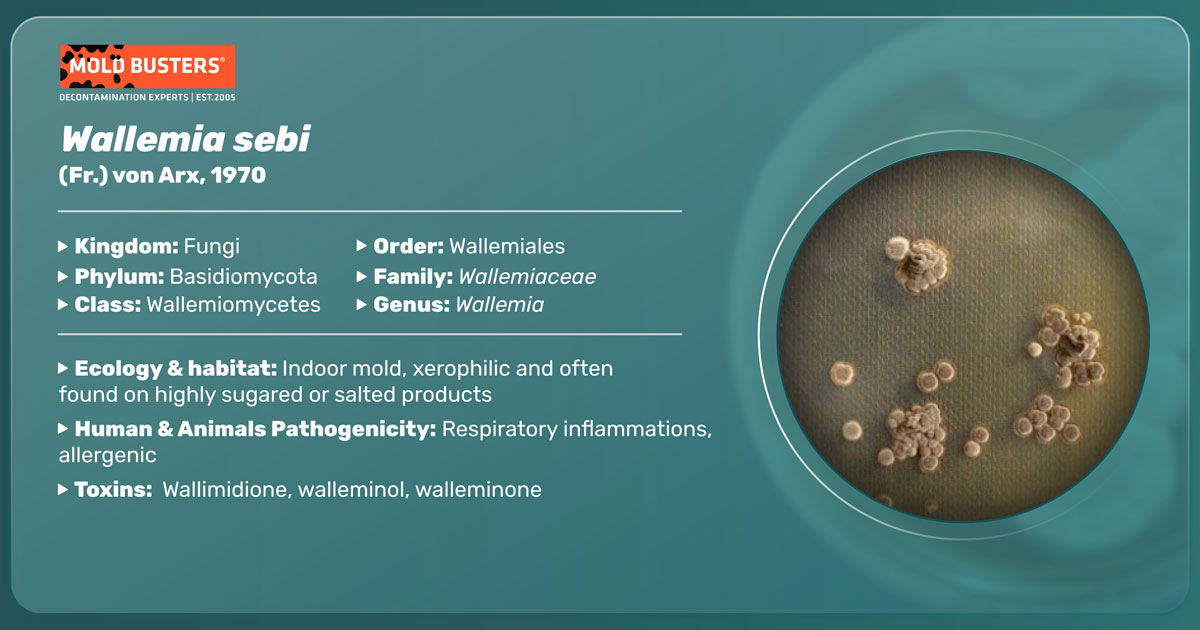 MOLD BUSTERS®
DECONTAMINATION EXPERTS | EST.2005

Wallemia sebi
(Fr.) von Arx, 1970

▸ Kingdom: Fungi
▸ Phylum: Basidiomycota
▸ Class: Wallemiomycetes

▸ Order: Wallemiales
▸ Family: Wallemiaceae
▸ Genus: Wallemia

▸ Ecology & habitat: Indoor mold, xerophilic and often found on highly sugared or salted products

▸ Human & Animals Pathogenicity: Respiratory inflammations, allergenic

▸ Toxins: Wallimidione, walleminol, walleminone